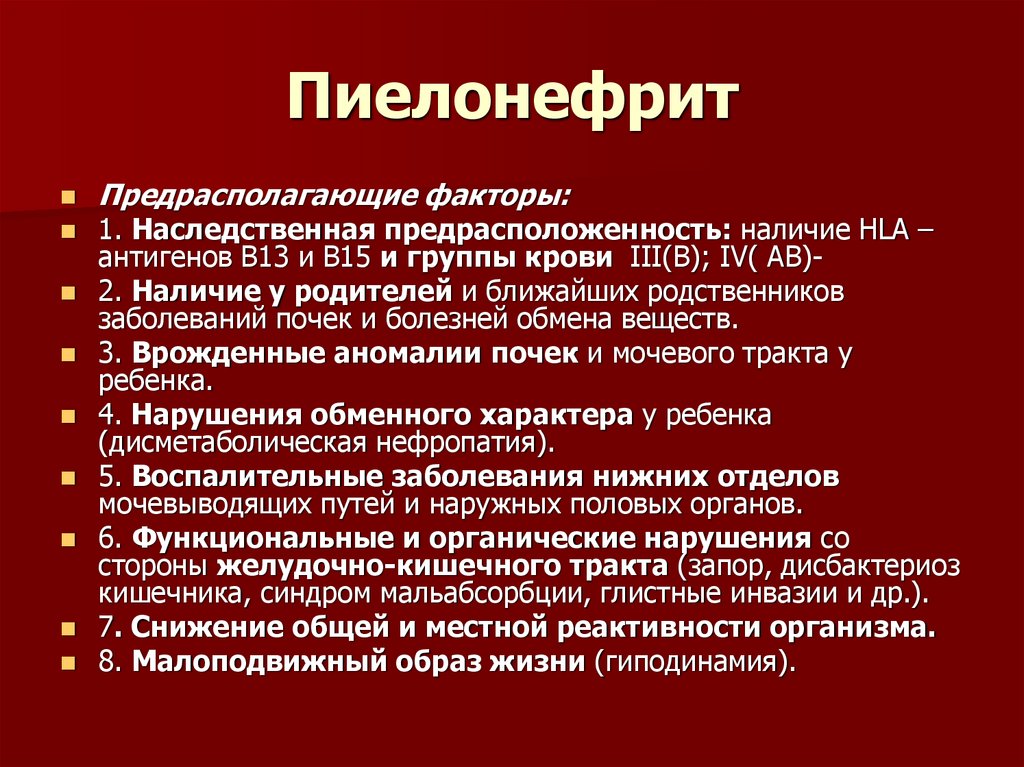 Пиелонефрит

Предрасполагающие факторы:
1. Наследственная предрасположенность: наличие HLA – антигенов В13 и В15 и группы крови III(В); IV( АВ)-
2. Наличие у родителей и ближайших родственников заболеваний почек и болезней обмена веществ.
3. Врожденные аномалии почек и мочевого тракта у ребенка.
4. Нарушения обменного характера у ребенка (дисметаболическая нефропатия).
5. Воспалительные заболевания нижних отделов мочевыводящих путей и наружных половых органов.
6. Функциональные и органические нарушения со стороны желудочно-кишечного тракта (запор, дисбактериоз кишечника, синдром мальабсорбции, глистные инвазии и др.).
7. Снижение общей и местной реактивности организма.
8. Малоподвижный образ жизни (гиподинамия).